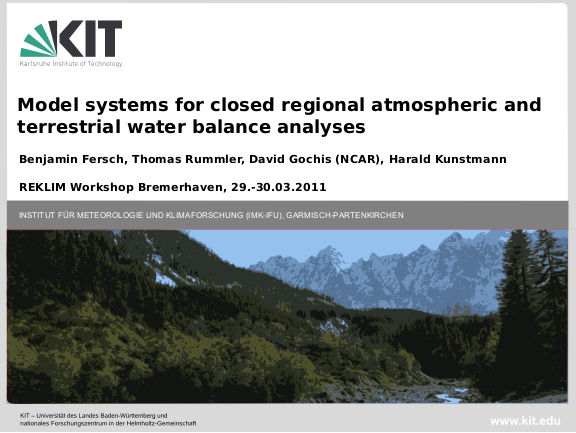 KIT
Karlsruhe Institute of Technology

Model systems for closed regional atmospheric and terrestrial water balance analyses

Benjamin Fersch, Thomas Rummler, David Gochis (NCAR), Harald Kunstmann

REKLIM Workshop Bremerhaven, 29.-30.03.2011

INSTITUT FÜR METEOROLOGIE UND KLIMAFORSCHUNG (IMK-IFU), GARMISCH-PARTENKIRCHEN

KIT – Universität des Landes Baden-Württemberg und nationales Forschungszentrum in der Helmholtz-Gemeinschaft

www.kit.edu